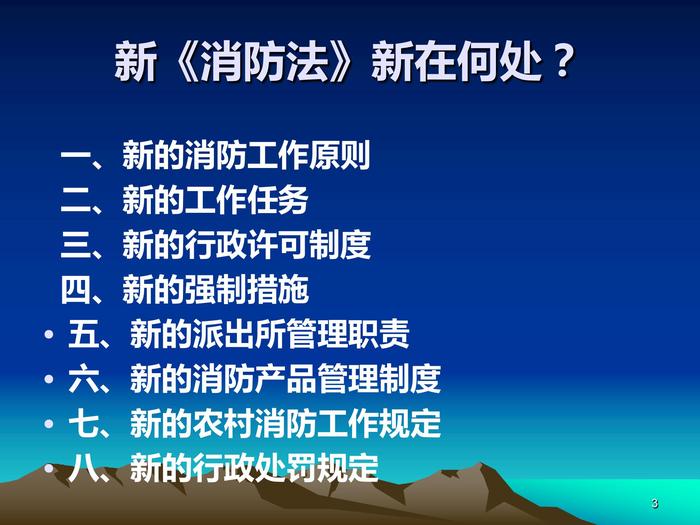 新《消防法》新在何处？

一、新的消防工作原则
二、新的工作任务
三、新的行政许可制度
四、新的强制措施
• 五、新的派出所管理职责
• 六、新的消防产品管理制度
• 七、新的农村消防工作规定
• 八、新的行政处罚规定

3